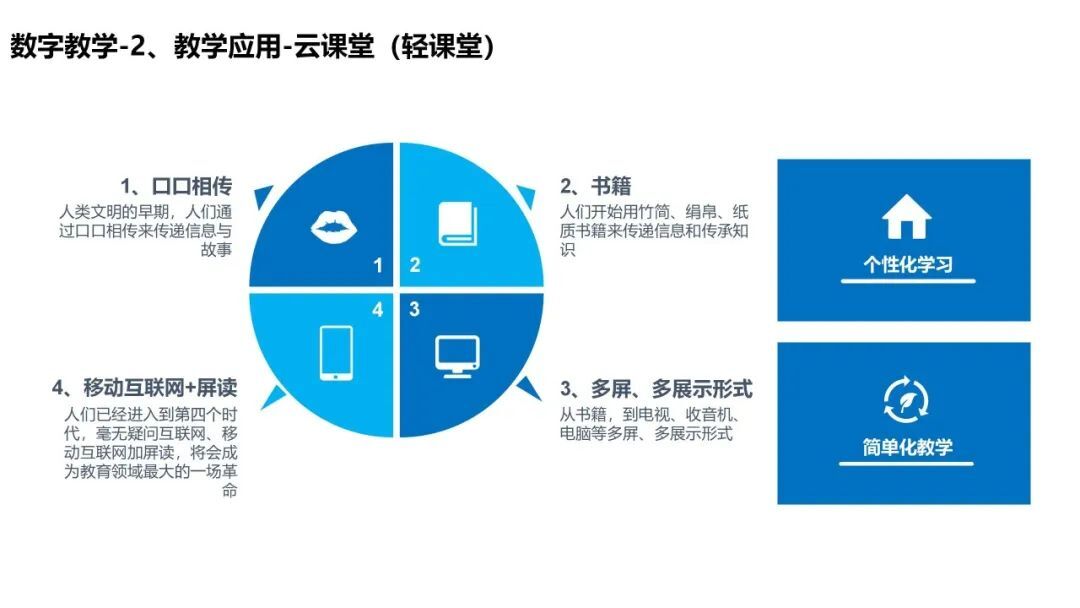 数字教学-2、教学应用-云课堂（轻课堂）

1、口口相传
人类文明的早期，人们通过口口相传来传递信息与故事

1

2

2、书籍
人们开始用竹简、绢帛、纸质书籍来传递信息和传承知识

4

3

4、移动互联网+屏读
人们已经进入到第四个时代，毫无疑问互联网、移动互联网加屏读，将会成为教育领域最大的一场革命

3、多屏、多展示形式
从书籍，到电视、收音机、电脑等多屏、多展示形式

个性化学习

简单化教学